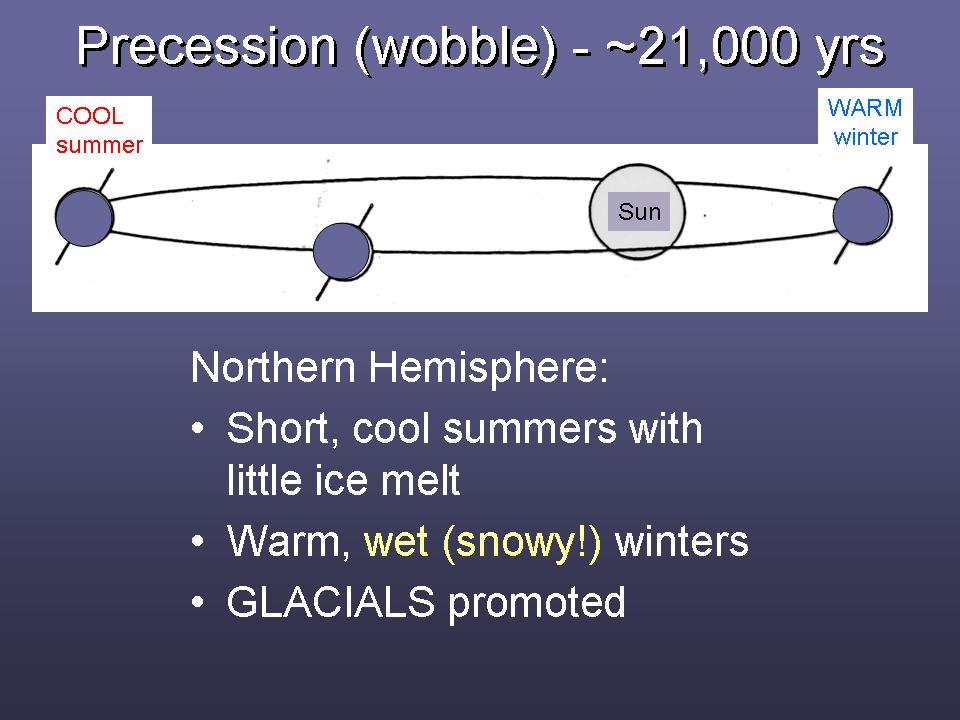 Precession (wobble) - ~21,000 yrs

COOL summer

WARM winter

Sun

Northern Hemisphere:

• Short, cool summers with little ice melt
• Warm, wet (snowy!) winters
• GLACIALS promoted